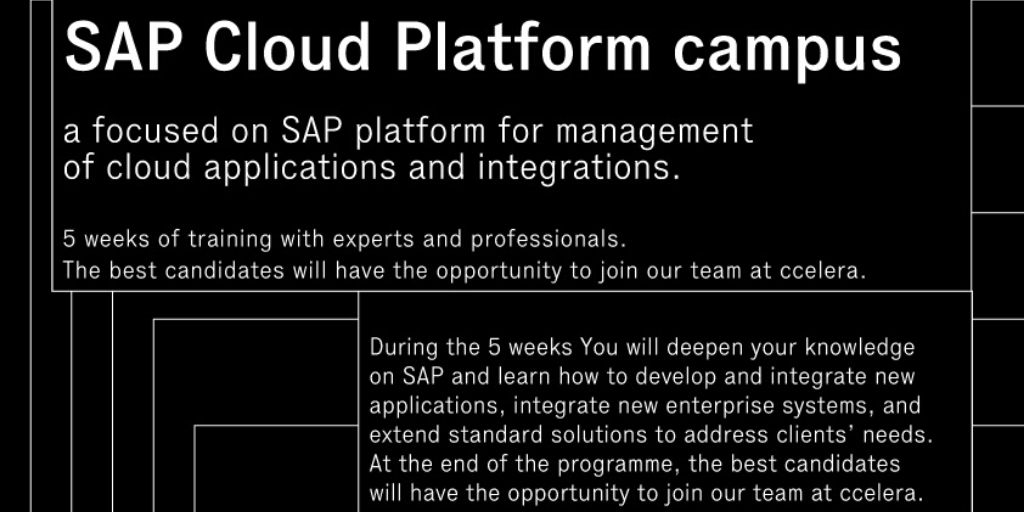 SAP Cloud Platform campus

a focused on SAP platform for management of cloud applications and integrations.

5 weeks of training with experts and professionals.
The best candidates will have the opportunity to join our team at ccelera.

During the 5 weeks You will deepen your knowledge on SAP and learn how to develop and integrate new applications, integrate new enterprise systems, and extend standard solutions to address clients' needs. At the end of the programme, the best candidates will have the opportunity to join our team at ccelera.